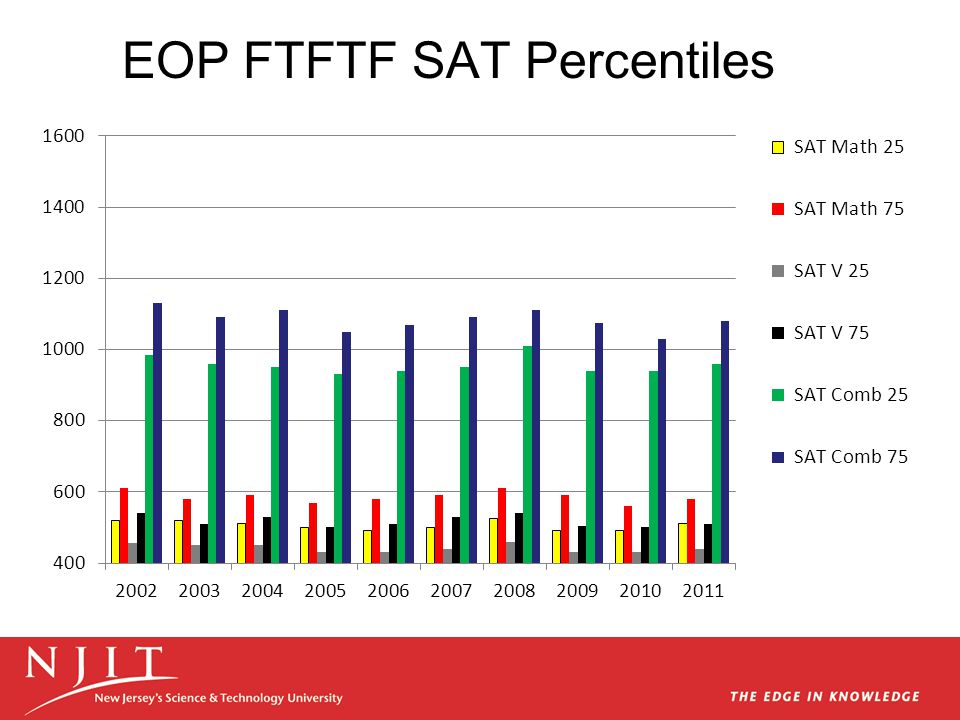 EOP FTFTF SAT Percentiles

1600
1400
1200
1000
800
600
400

2002 2003 2004 2005 2006 2007 2008 2009 2010 2011

SAT Math 25
SAT Math 75
SAT V 25
SAT V 75
SAT Comb 25
SAT Comb 75

NJIT
New Jersey's Science & Technology University

THE EDGE IN KNOWLEDGE